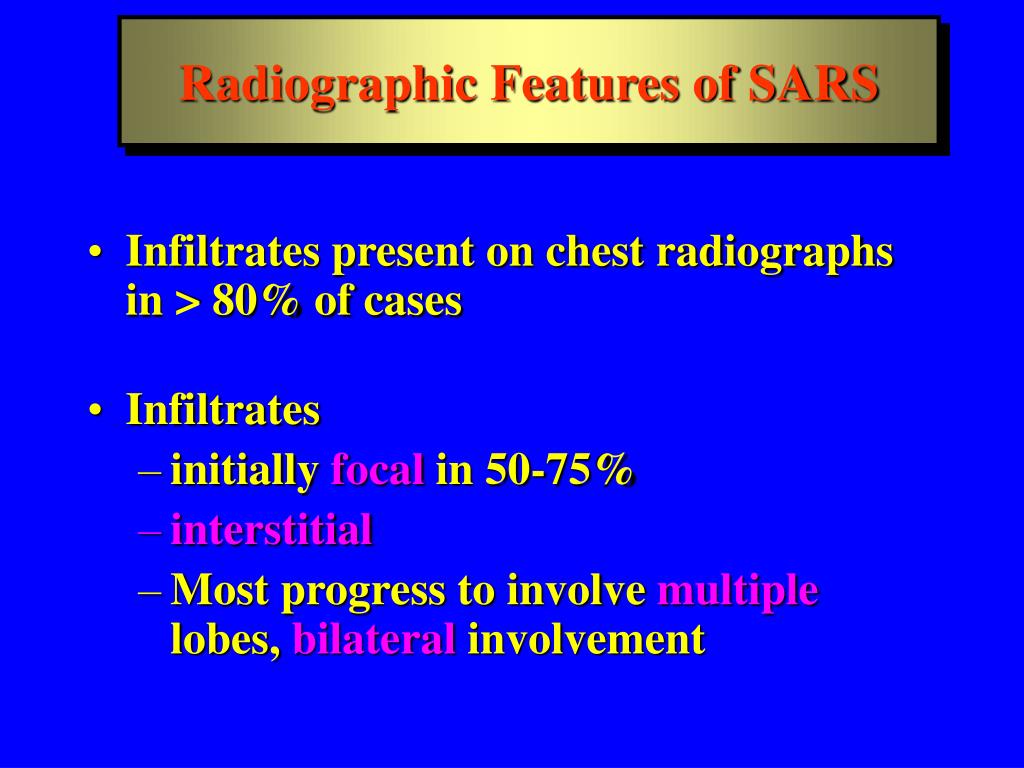 Radiographic Features of SARS

• Infiltrates present on chest radiographs in > 80% of cases

• Infiltrates
– initially focal in 50-75%
– interstitial
– Most progress to involve multiple lobes, bilateral involvement